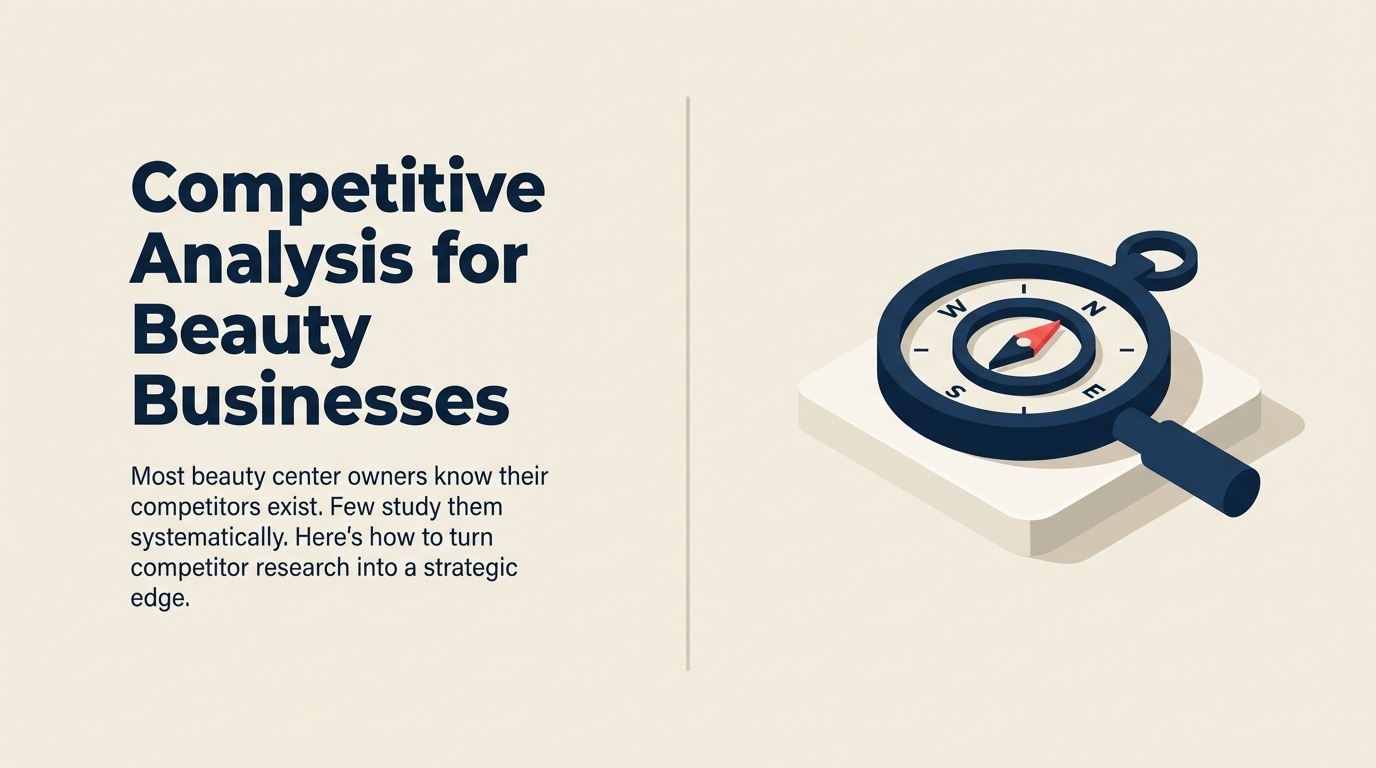 Competitive Analysis for Beauty Businesses

Most beauty center owners know their competitors exist. Few study them systematically. Here's how to turn competitor research into a strategic edge.

W
N
S
E